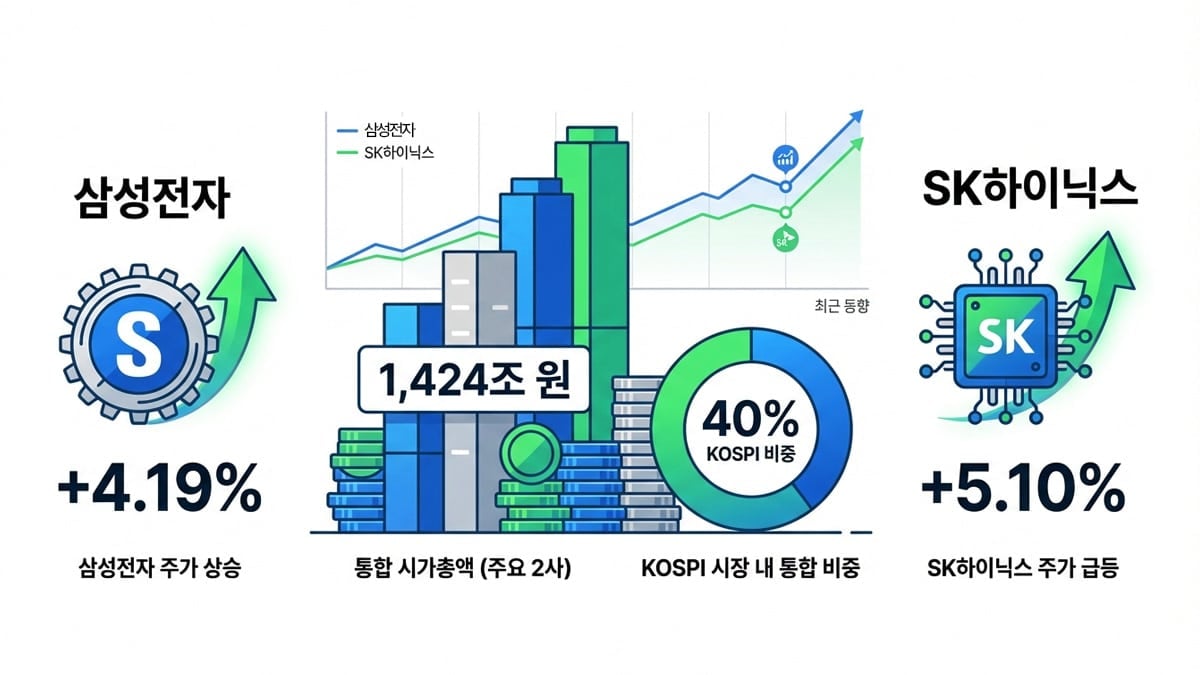 삼성전자

S

+4.19%

삼성전자 주가 상승

삼성전자
SK하이닉스

최근 동향

1,424조 원

40%
KOSPI 비중

통합 시가총액 (주요 2사)

KOSPI 시장 내 통합 비중

SK하이닉스

SK

+5.10%

SK하이닉스 주가 급등